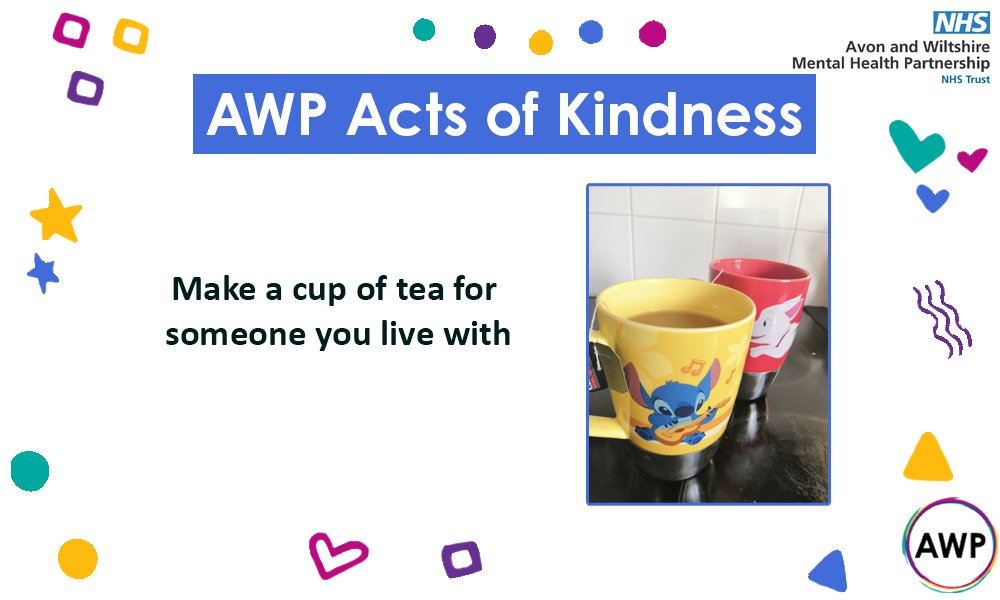 NHS
Avon and Wiltshire
Mental Health Partnership
NHS Trust

AWP Acts of Kindness

Make a cup of tea for someone you live with

AWP